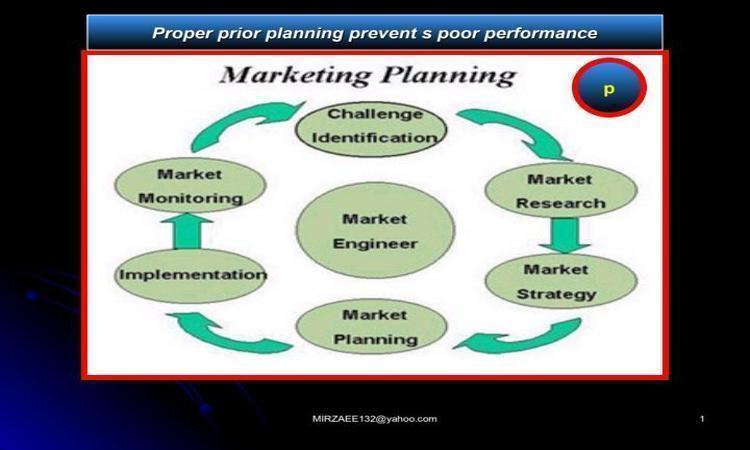 Proper prior planning prevent s poor performance

Marketing Planning

p

Challenge Identification

Market Research

Market Strategy

Market Planning

Implementation

Market Monitoring

Market Engineer

MIRZAEE132@yahoo.com

1